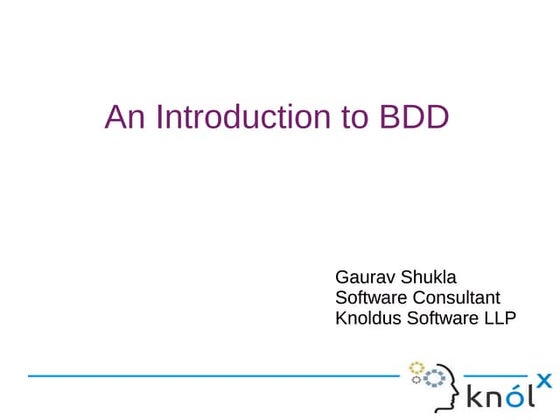 An Introduction to BDD

Gaurav Shukla
Software Consultant
Knoldus Software LLP

knólx